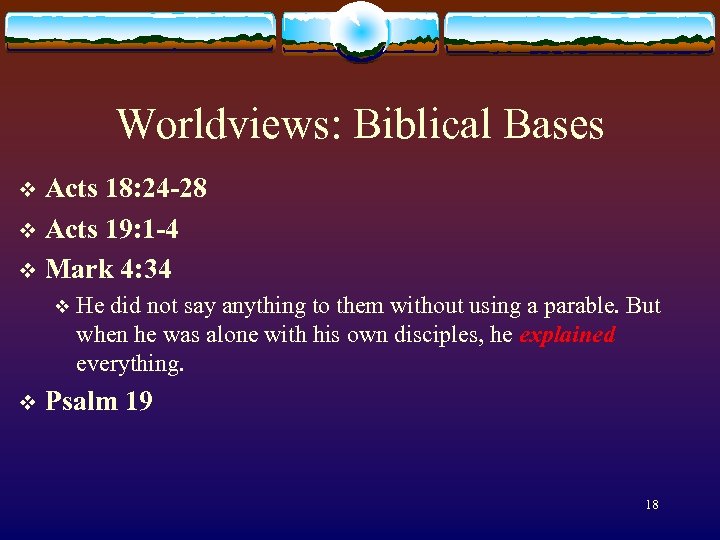 Worldviews: Biblical Bases

❖ Acts 18:24-28
❖ Acts 19:1-4
❖ Mark 4:34
❖ He did not say anything to them without using a parable. But when he was alone with his own disciples, he explained everything.
❖ Psalm 19

18